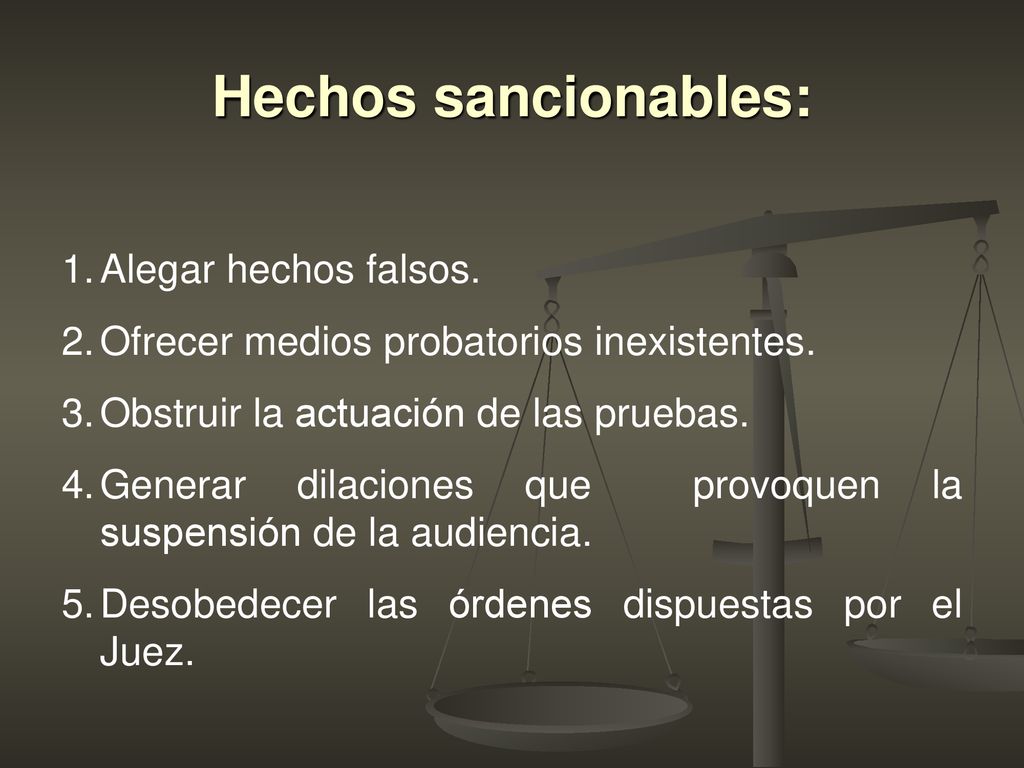 Hechos sancionables:

1. Alegar hechos falsos.
2. Ofrecer medios probatorios inexistentes.
3. Obstruir la actuación de las pruebas.
4. Generar dilaciones que provoquen la suspensión de la audiencia.
5. Desobedecer las órdenes dispuestas por el Juez.